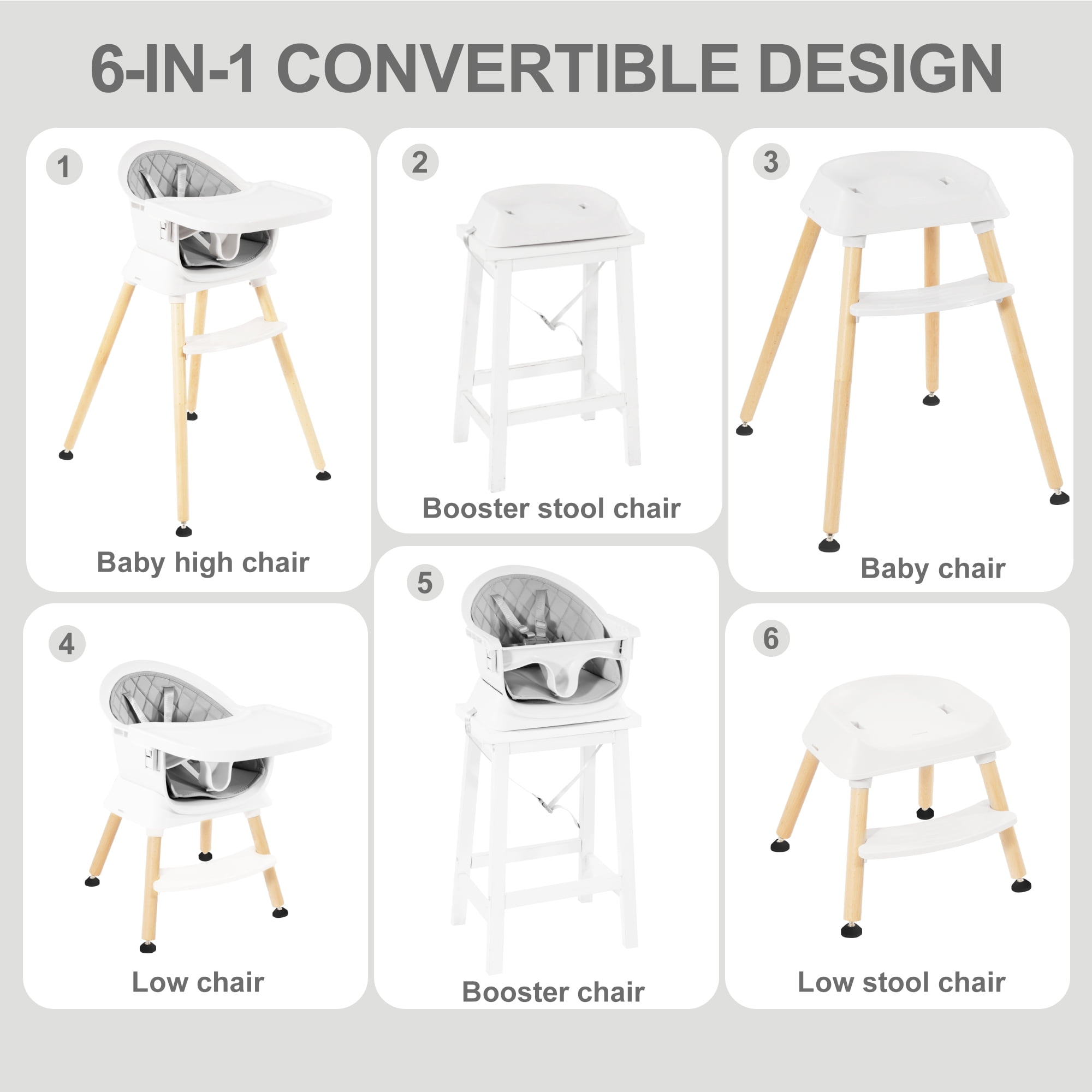 6-IN-1 CONVERTIBLE DESIGN

1
Baby high chair

2
Booster stool chair

3
Baby chair

4
Low chair

5
Booster chair

6
Low stool chair